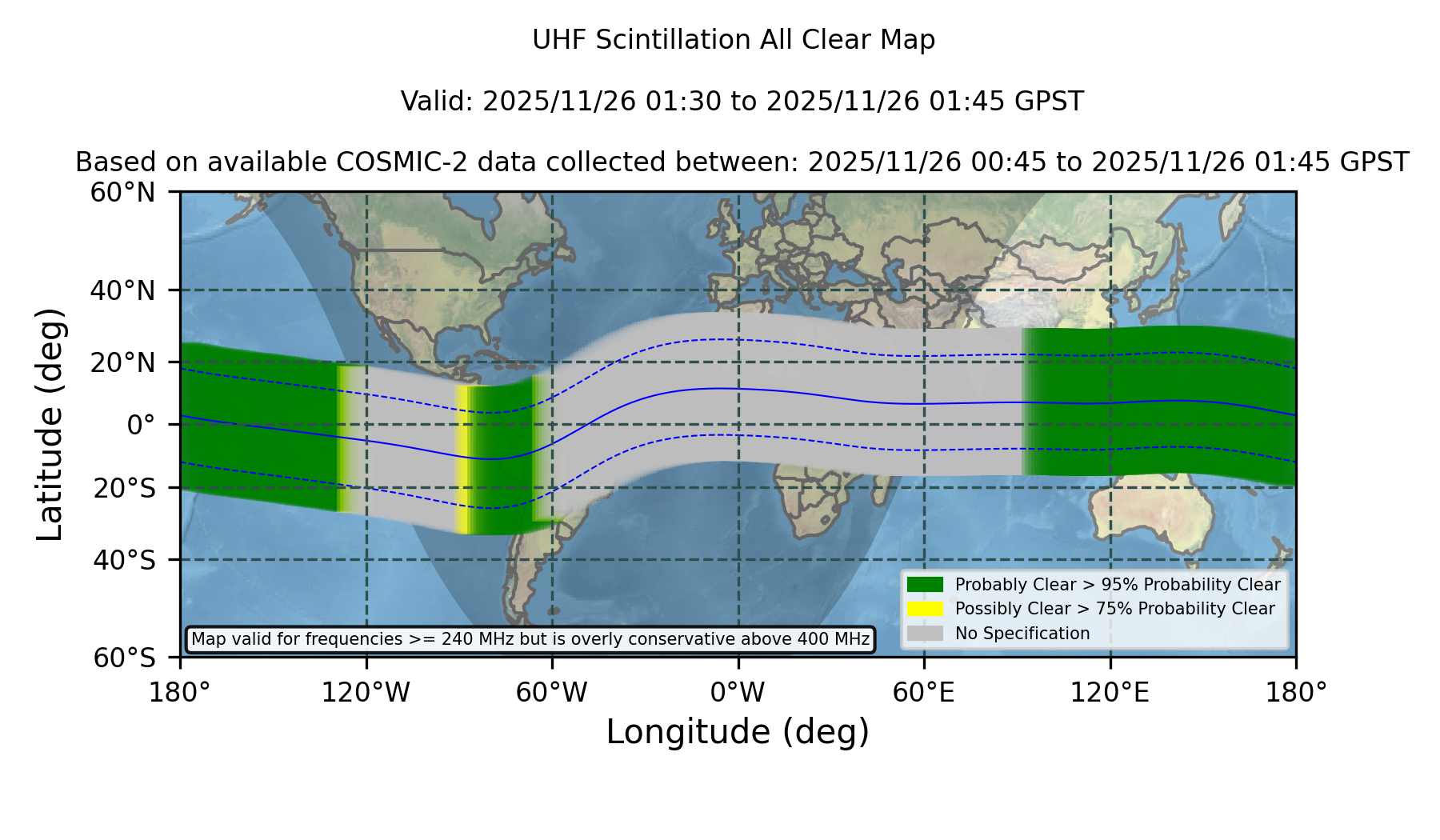 UHF Scintillation All Clear Map

Valid: 2025/11/26 01:30 to 2025/11/26 01:45 GPST

Based on available COSMIC-2 data collected between: 2025/11/26 00:45 to 2025/11/26 01:45 GPST

60°N
40°N
20°N
0°
20°S
40°S
60°S

Latitude (deg)

Probably Clear > 95% Probability Clear
Possibly Clear > 75% Probability Clear
No Specification

Map valid for frequencies >= 240 MHz but is overly conservative above 400 MHz

180°
120°W
60°W
0°W
60°E
120°E
180°

Longitude (deg)